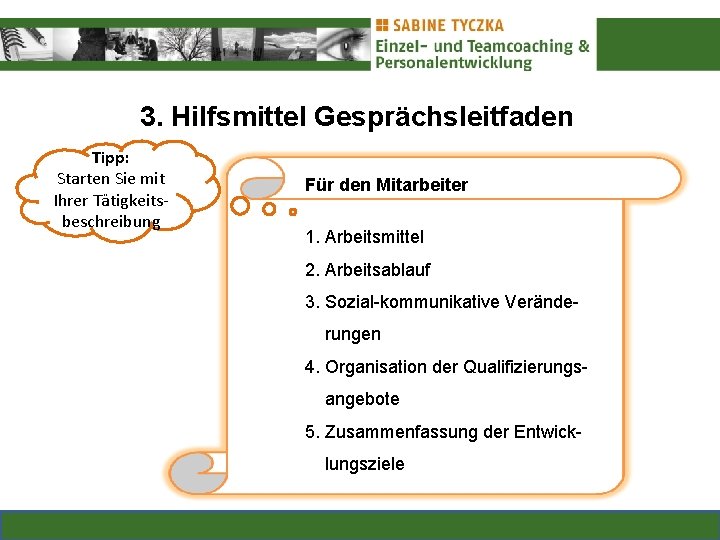 SABINE TYCZKA
Einzel- und Teamcoaching &
Personalentwicklung

3. Hilfsmittel Gesprächsleitfaden

Tipp:
Starten Sie mit Ihrer Tätigkeitsbeschreibung

Für den Mitarbeiter

1. Arbeitsmittel
2. Arbeitsablauf
3. Sozial-kommunikative Veränderungen
4. Organisation der Qualifizierungsangebote
5. Zusammenfassung der Entwicklungsziele